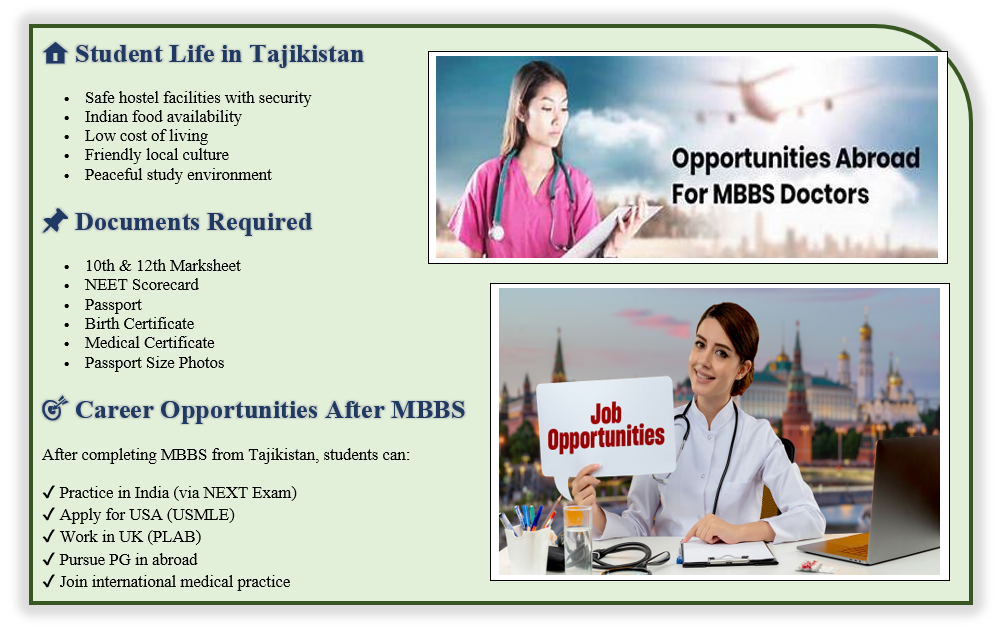 Student Life in Tajikistan

- Safe hostel facilities with security
- Indian food availability
- Low cost of living
- Friendly local culture
- Peaceful study environment

Documents Required

- 10th & 12th Marksheet
- NEET Scorecard
- Passport
- Birth Certificate
- Medical Certificate
- Passport Size Photos

Career Opportunities After MBBS

After completing MBBS from Tajikistan, students can:

✓ Practice in India (via NEXT Exam)
✓ Apply for USA (USMLE)
✓ Work in UK (PLAB)
✓ Pursue PG in abroad
✓ Join international medical practice

Opportunities Abroad For MBBS Doctors

Job Opportunities